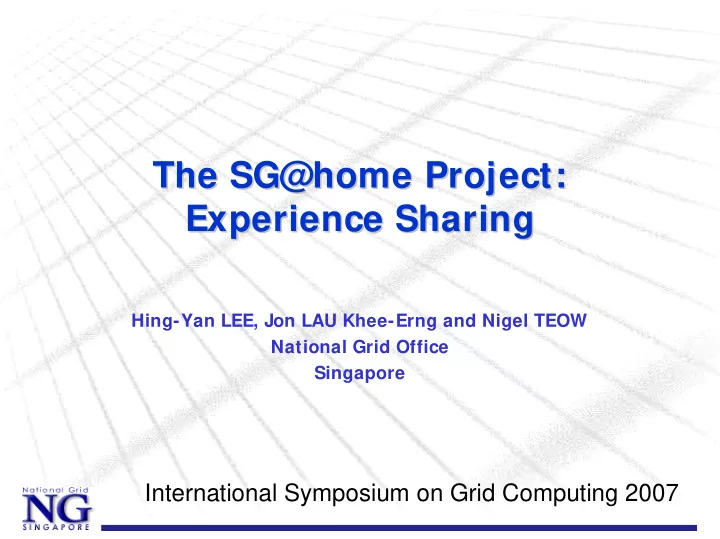 The SG@home Project:
Experience Sharing

Hing-Yan LEE, Jon LAU Khee-Erng and Nigel TEOW
National Grid Office
Singapore

National Grid
NG
SINGAPORE

International Symposium on Grid Computing 2007